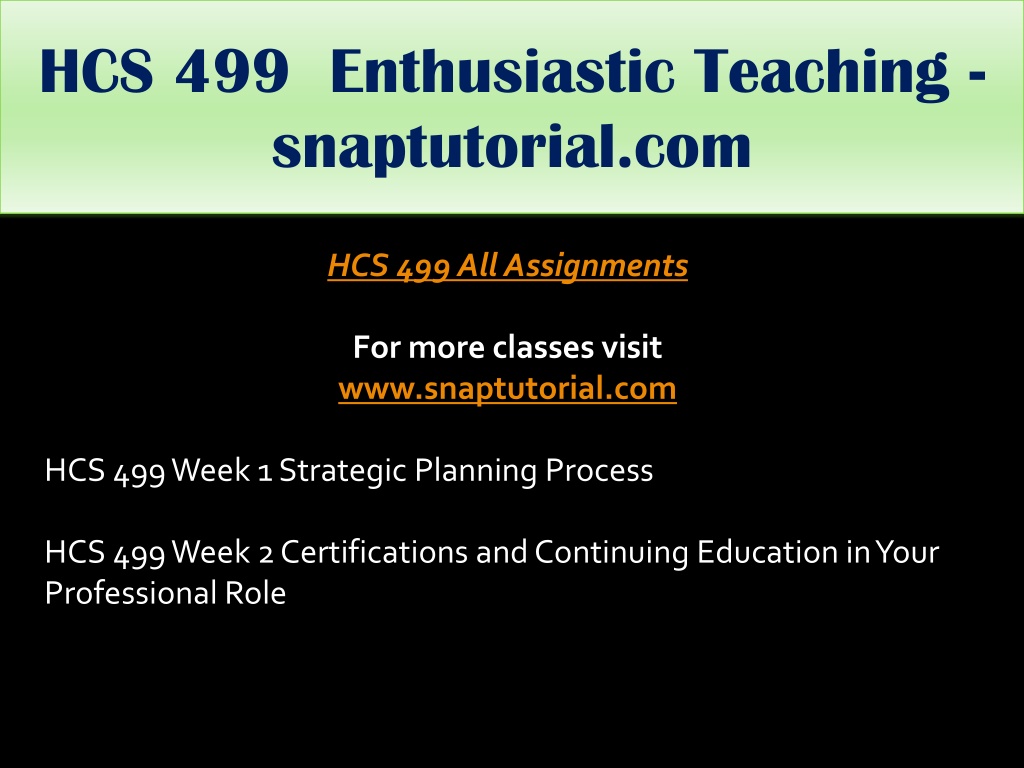 HCS 499 Enthusiastic Teaching - snaptutorial.com

HCS 499 All Assignments

For more classes visit
www.snaptutorial.com

HCS 499 Week 1 Strategic Planning Process

HCS 499 Week 2 Certifications and Continuing Education in Your Professional Role